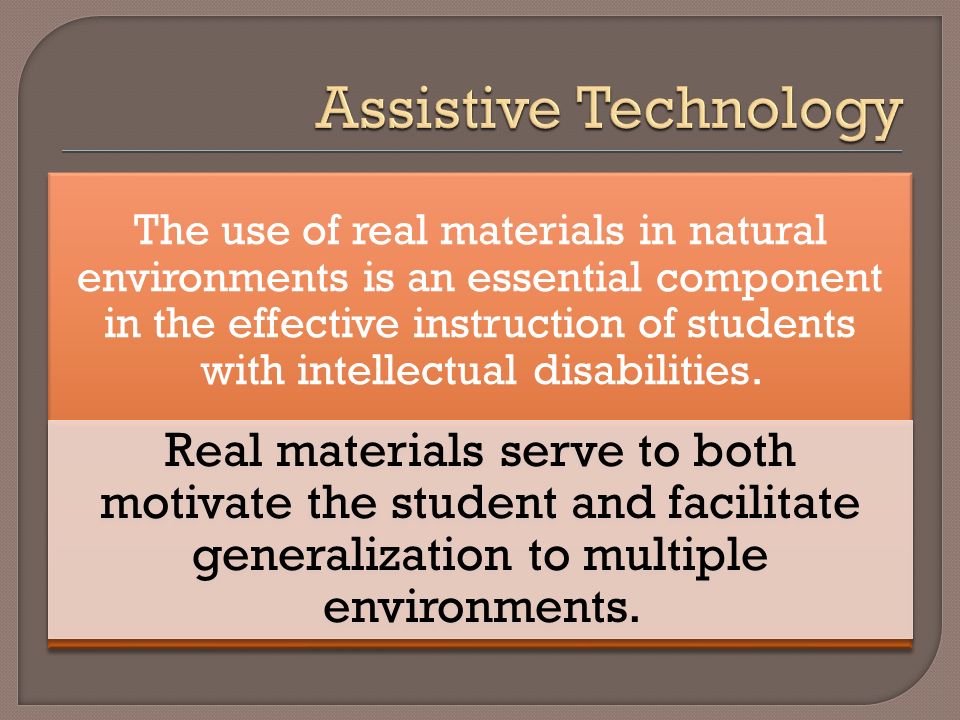 Assistive Technology

The use of real materials in natural environments is an essential component in the effective instruction of students with intellectual disabilities.

Real materials serve to both motivate the student and facilitate generalization to multiple environments.